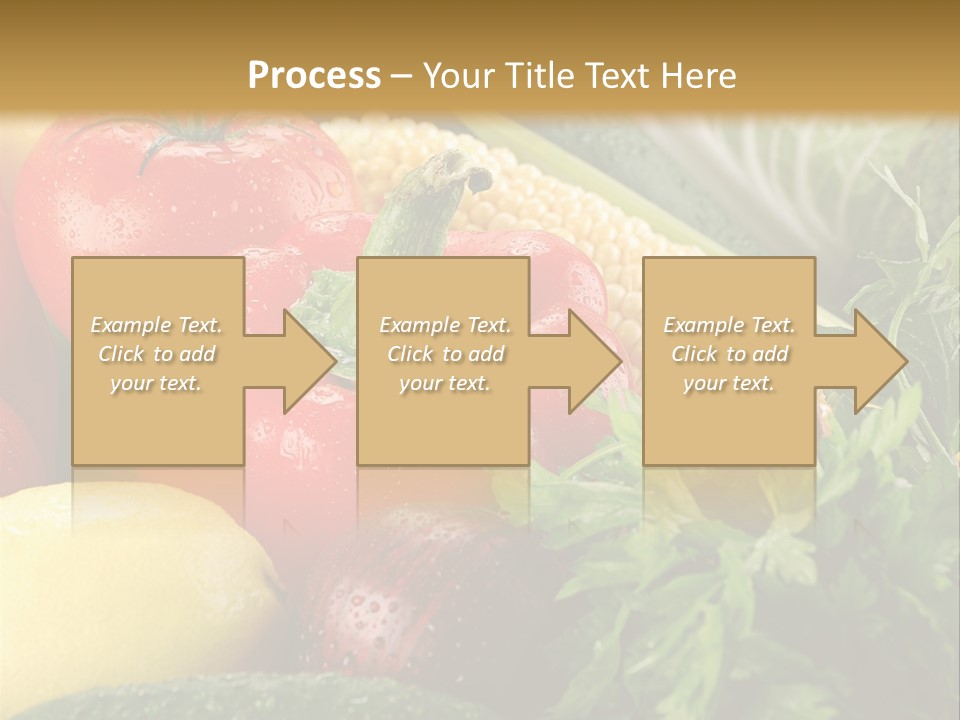 Process – Your Title Text Here

Example Text. Click to add your text.

Example Text. Click to add your text.

Example Text. Click to add your text.